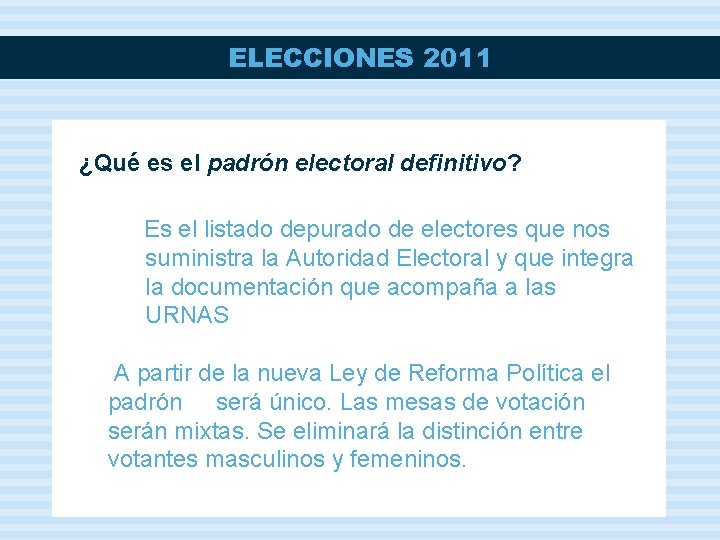 ELECCIONES 2011

¿Qué es el padrón electoral definitivo?

Es el listado depurado de electores que nos suministra la Autoridad Electoral y que integra la documentación que acompaña a las URNAS

A partir de la nueva Ley de Reforma Política el padrón será único. Las mesas de votación serán mixtas. Se eliminará la distinción entre votantes masculinos y femeninos.